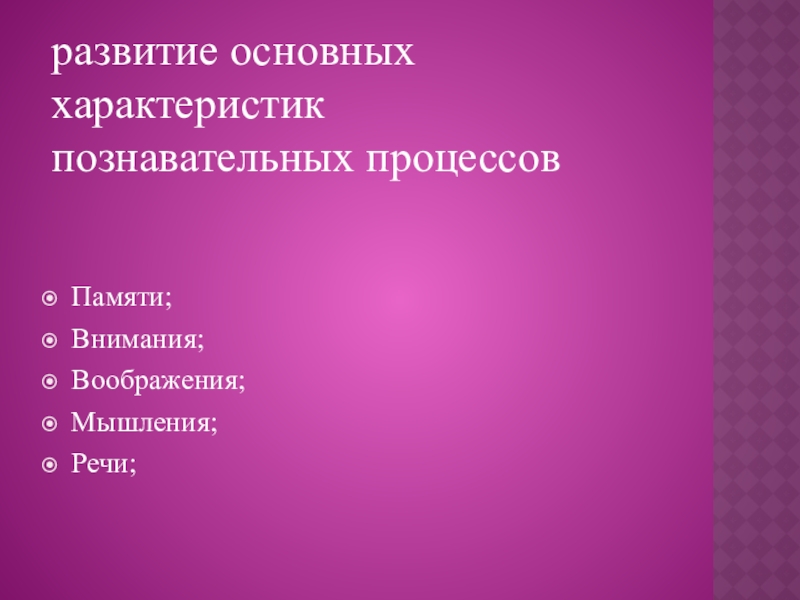 развитие основных характеристик познавательных процессов

Памяти;
Внимания;
Воображения;
Мышления;
Речи;